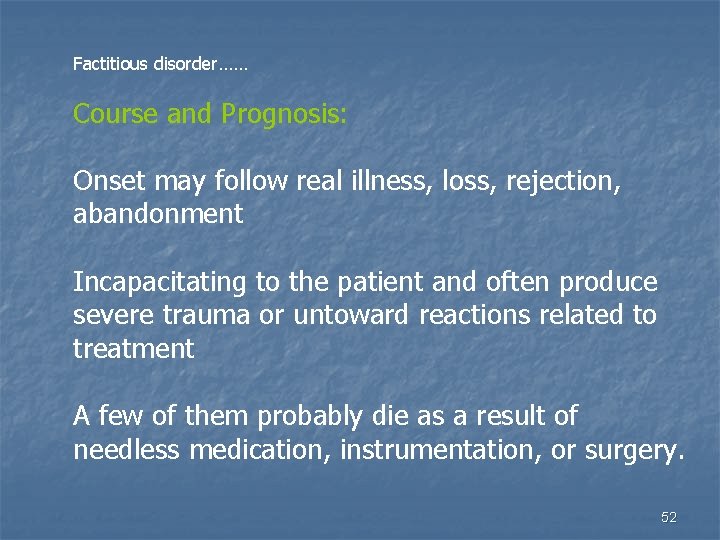 Factitious disorder……

Course and Prognosis:

Onset may follow real illness, loss, rejection, abandonment

Incapacitating to the patient and often produce severe trauma or untoward reactions related to treatment

A few of them probably die as a result of needless medication, instrumentation, or surgery.

52